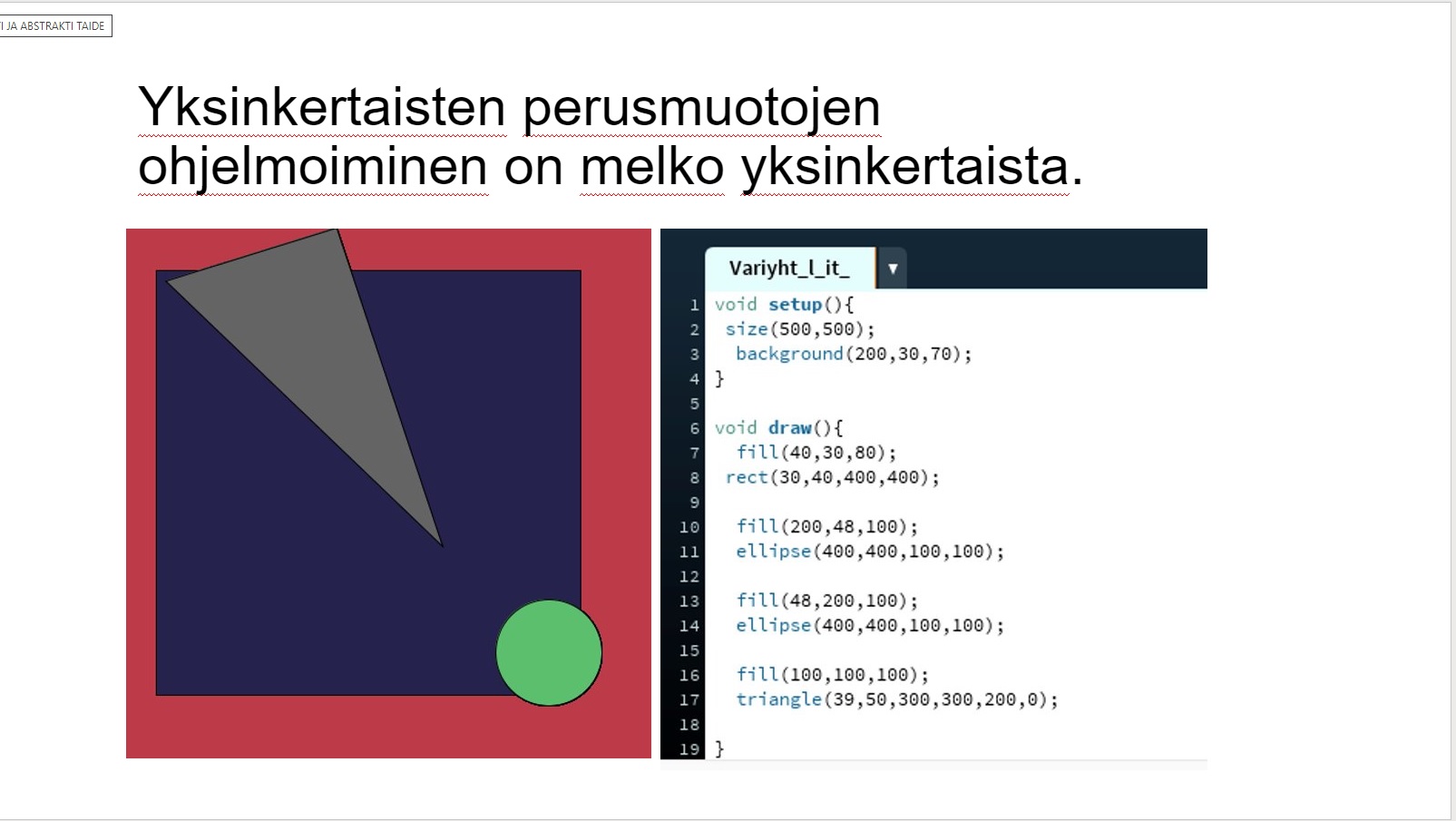 I JA ABSTRAKTI TAIDE

Yksinkertaisten perusmuotojen ohjelmoiminen on melko yksinkertaista.

Variyht_l_it_ ▼

1 void setup(){
2 size(500,500);
3 background(200,30,70);
4 }
5
6 void draw(){
7 fill(40,30,80);
8 rect(30,40,400,400);
9
10 fill(200,48,100);
11 ellipse(400,400,100,100);
12
13 fill(48,200,100);
14 ellipse(400,400,100,100);
15
16 fill(100,100,100);
17 triangle(39,50,300,300,200,0);
18
19 }